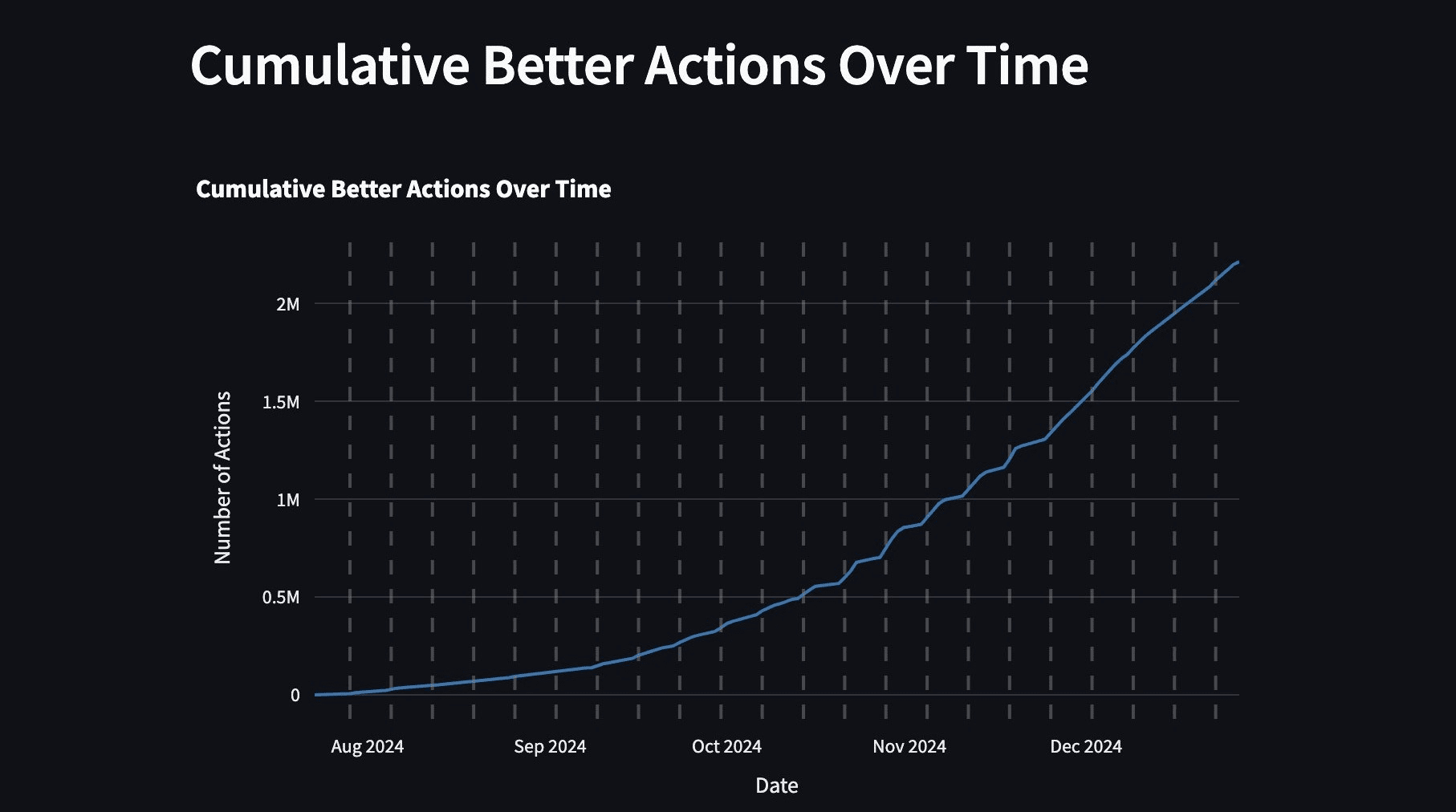 Cumulative Better Actions Over Time

Cumulative Better Actions Over Time

Number of Actions

2M
1.5M
1M
0.5M
0

Aug 2024
Sep 2024
Oct 2024
Nov 2024
Dec 2024

Date